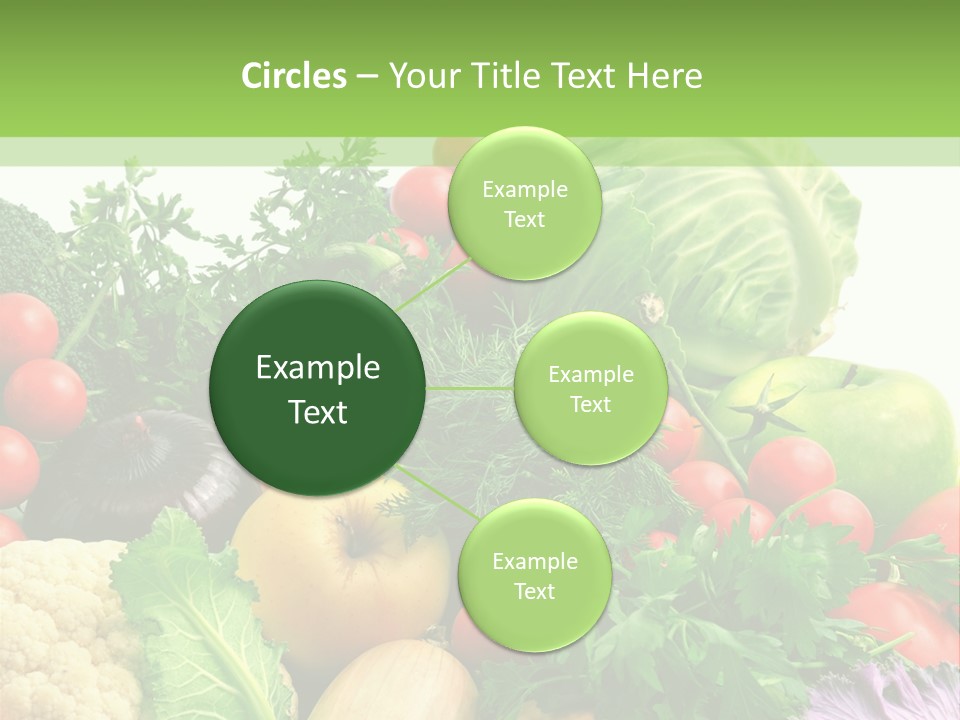 Circles – Your Title Text Here

Example Text

Example Text

Example Text

Example Text